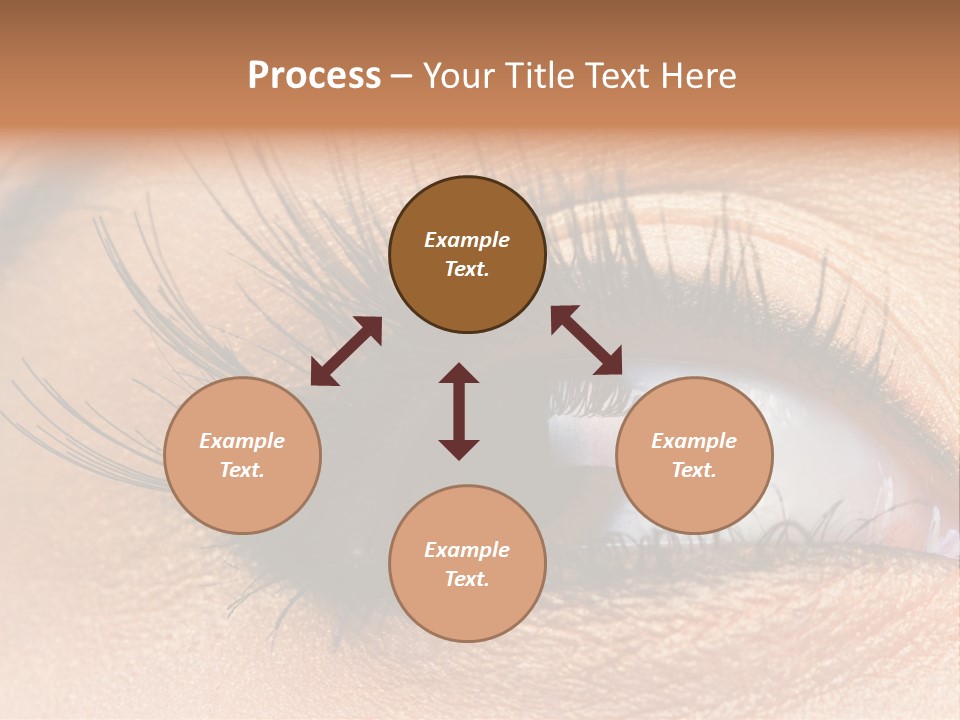 Process – Your Title Text Here

Example Text.

Example Text.

Example Text.

Example Text.